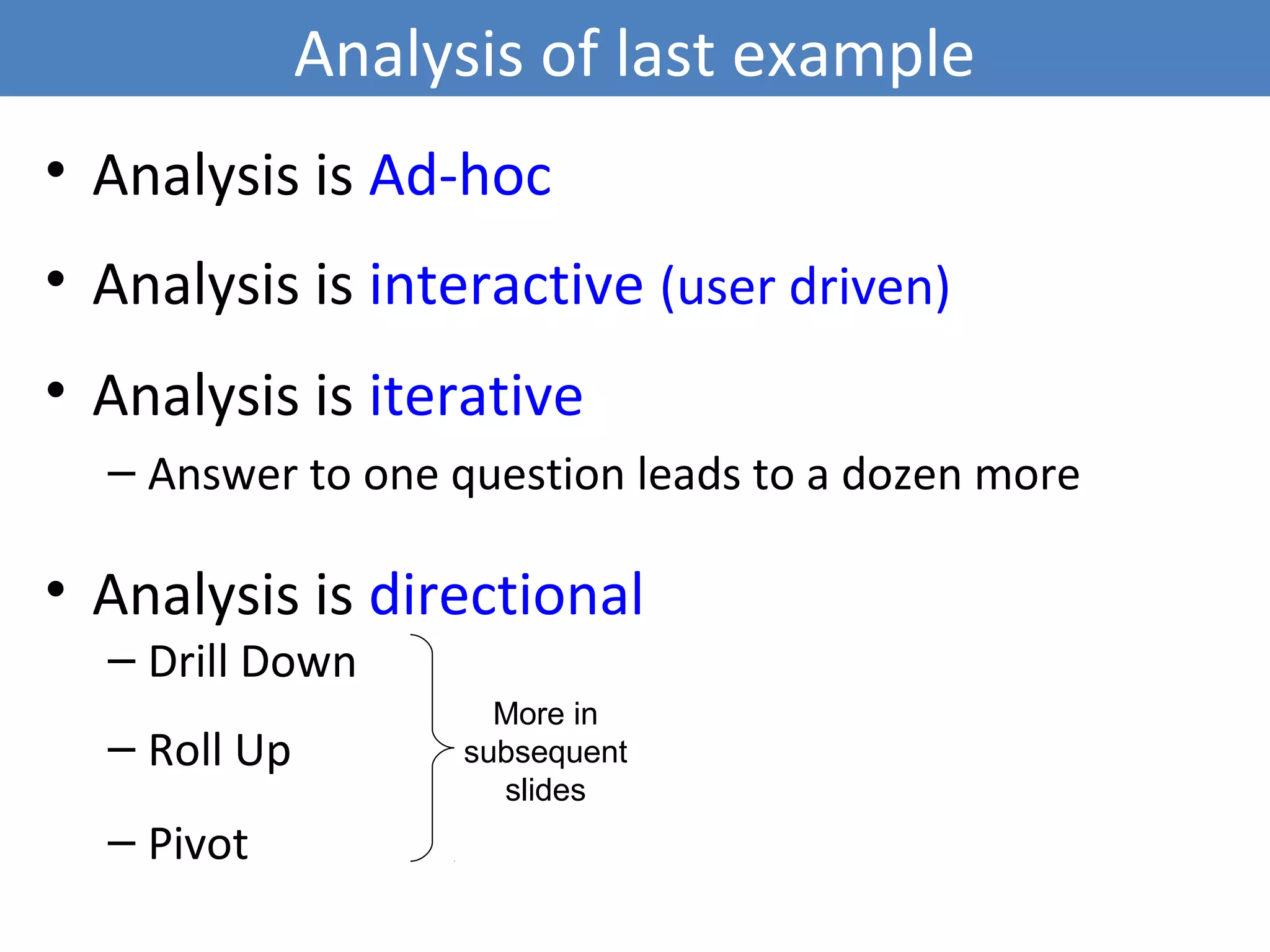 Analysis of last example

• Analysis is Ad-hoc

• Analysis is interactive (user driven)

• Analysis is iterative
– Answer to one question leads to a dozen more

• Analysis is directional
– Drill Down
– Roll Up
– Pivot

More in subsequent slides